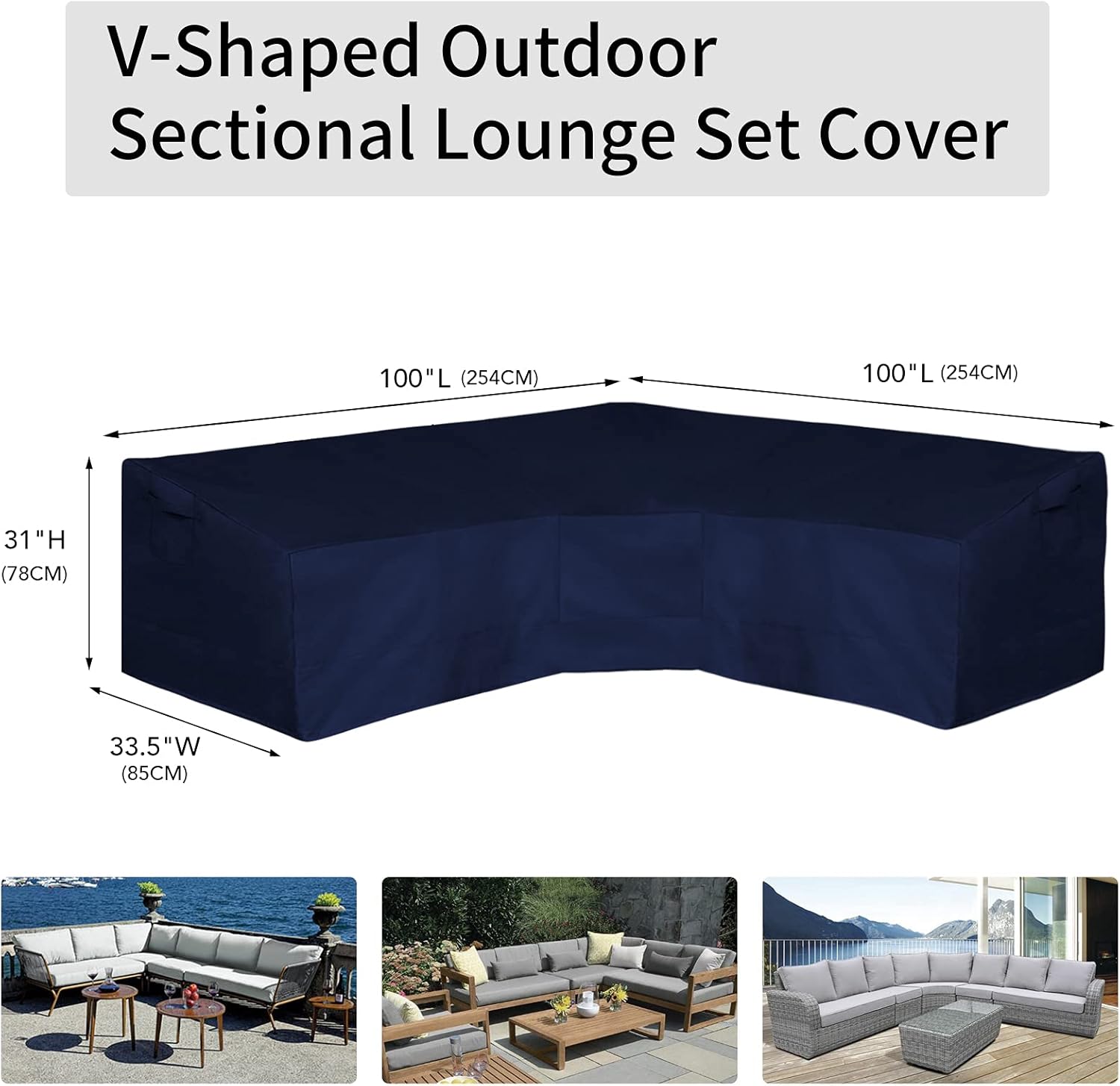 V-Shaped Outdoor Sectional Lounge Set Cover

100"L (254CM)

100"L (254CM)

31"H (78CM)

33.5"W (85CM)